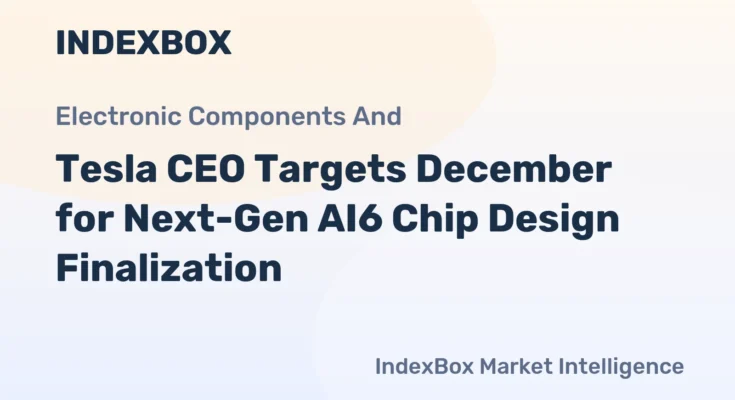 INDEXBOX

Electronic Components And

Tesla CEO Targets December for Next-Gen AI6 Chip Design Finalization

IndexBox Market Intelligence